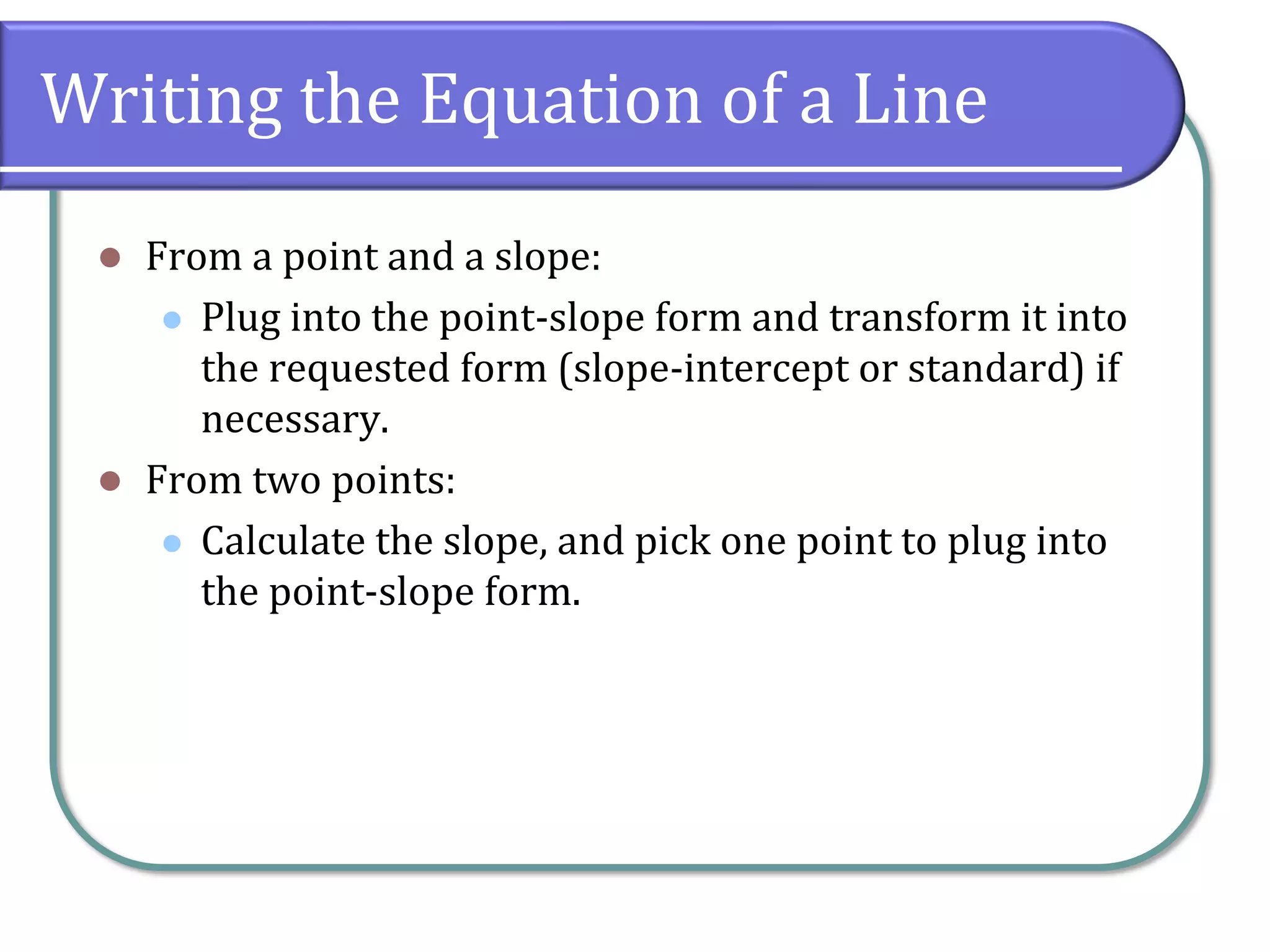 Writing the Equation of a Line

- From a point and a slope:
  - Plug into the point-slope form and transform it into the requested form (slope-intercept or standard) if necessary.
- From two points:
  - Calculate the slope, and pick one point to plug into the point-slope form.